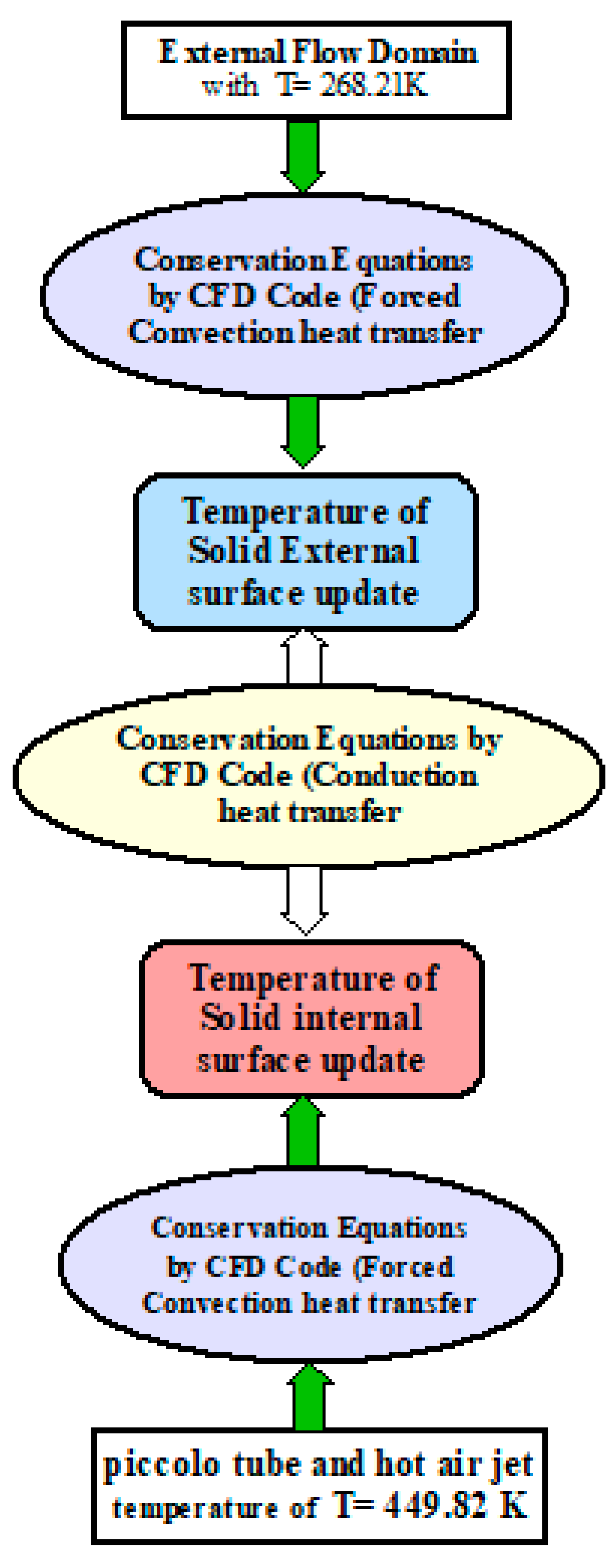 External Flow Domain with T= 268.21K

Conservation Equations by CFD Code (Forced Convection heat transfer

Temperature of Solid External surface update

Conservation Equations by CFD Code (Conduction heat transfer

Temperature of Solid internal surface update

Conservation Equations by CFD Code (Forced Convection heat transfer

piccolo tube and hot air jet temperature of T= 449.82 K